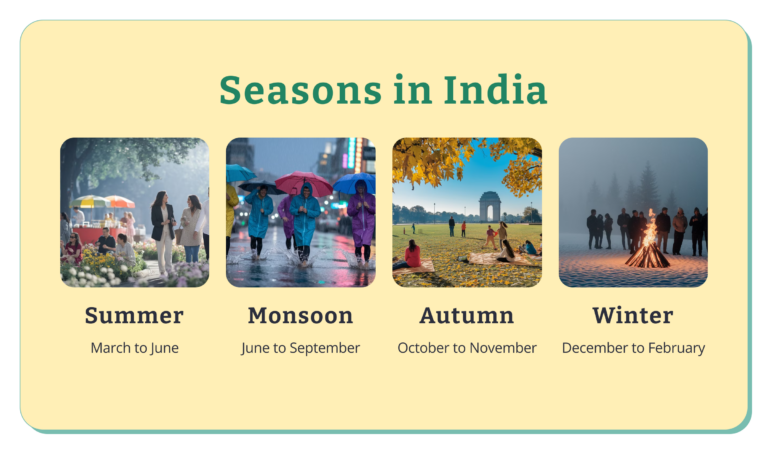 Seasons in India

Summer
March to June

Monsoon
June to September

Autumn
October to November

Winter
December to February